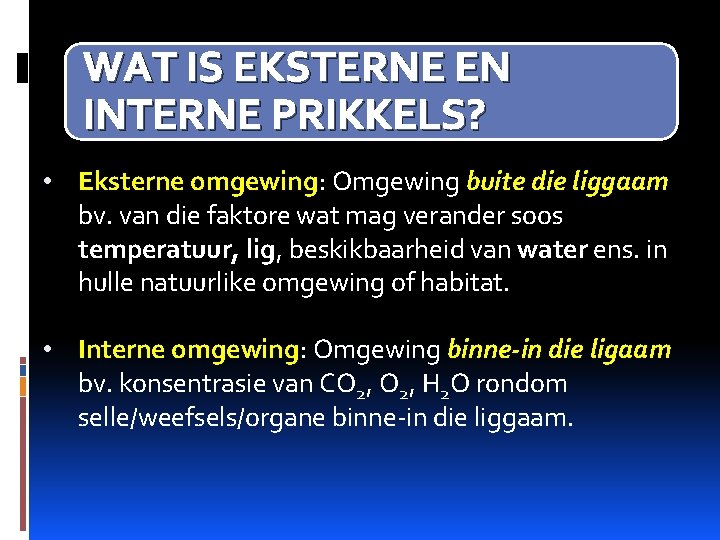 WAT IS EKSTERNE EN INTERNE PRIKKELS?

• Eksterne omgewing: Omgewing buite die liggaam bv. van die faktore wat mag verander soos temperatuur, lig, beskikbaarheid van water ens. in hulle natuurlike omgewing of habitat.

• Interne omgewing: Omgewing binne-in die ligaam bv. konsentrasie van $CO_2$, $O_2$, $H_2O$ rondom selle/weefsels/organe binne-in die liggaam.